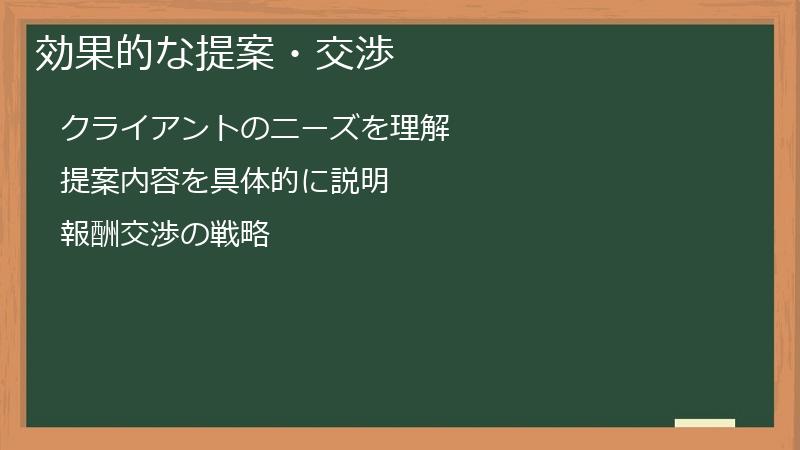 効果的な提案・交渉

クライアントのニーズを理解

提案内容を具体的に説明

報酬交渉の戦略